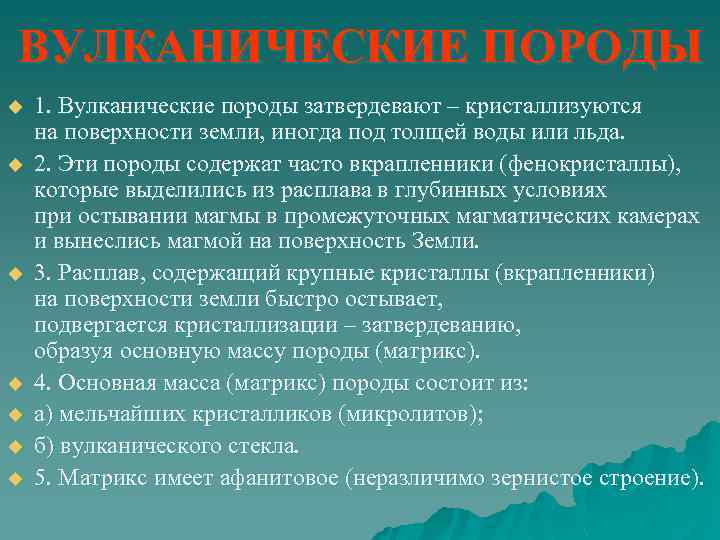 ВУЛКАНИЧЕСКИЕ ПОРОДЫ

1. Вулканические породы затвердевают – кристаллизуются на поверхности земли, иногда под толщей воды или льда.

2. Эти породы содержат часто вкрапленники (фенокристаллы), которые выделились из расплава в глубинных условиях при остывании магмы в промежуточных магматических камерах и вынеслись магмой на поверхность Земли.

3. Расплав, содержащий крупные кристаллы (вкрапленники) на поверхности земли быстро остывает, подвергается кристаллизации – затвердеванию, образуя основную массу породы (матрикс).

4. Основная масса (матрикс) породы состоит из:

а) мельчайших кристалликов (микролитов);

б) вулканического стекла.

5. Матрикс имеет афанитовое (неразличимо зернистое строение).